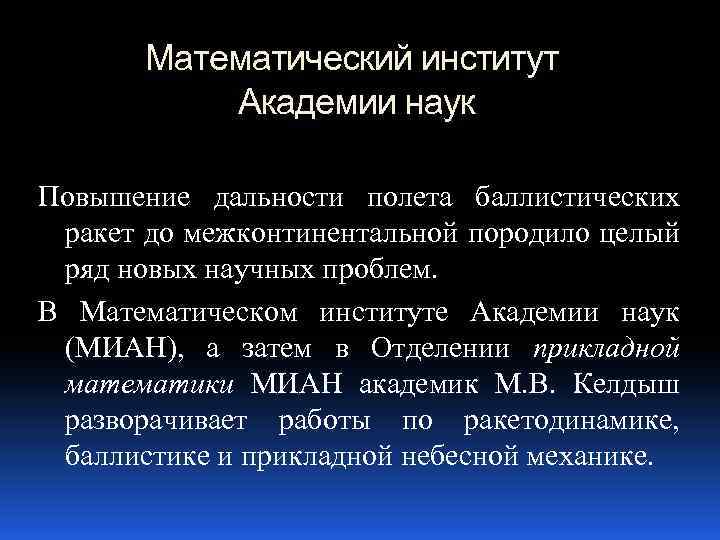 Математический институт Академии наук

Повышение дальности полета баллистических ракет до межконтинентальной породило целый ряд новых научных проблем.

В Математическом институте Академии наук (МИАН), а затем в Отделении прикладной математики МИАН академик М.В. Келдыш разворачивает работы по ракетодинамике, баллистике и прикладной небесной механике.